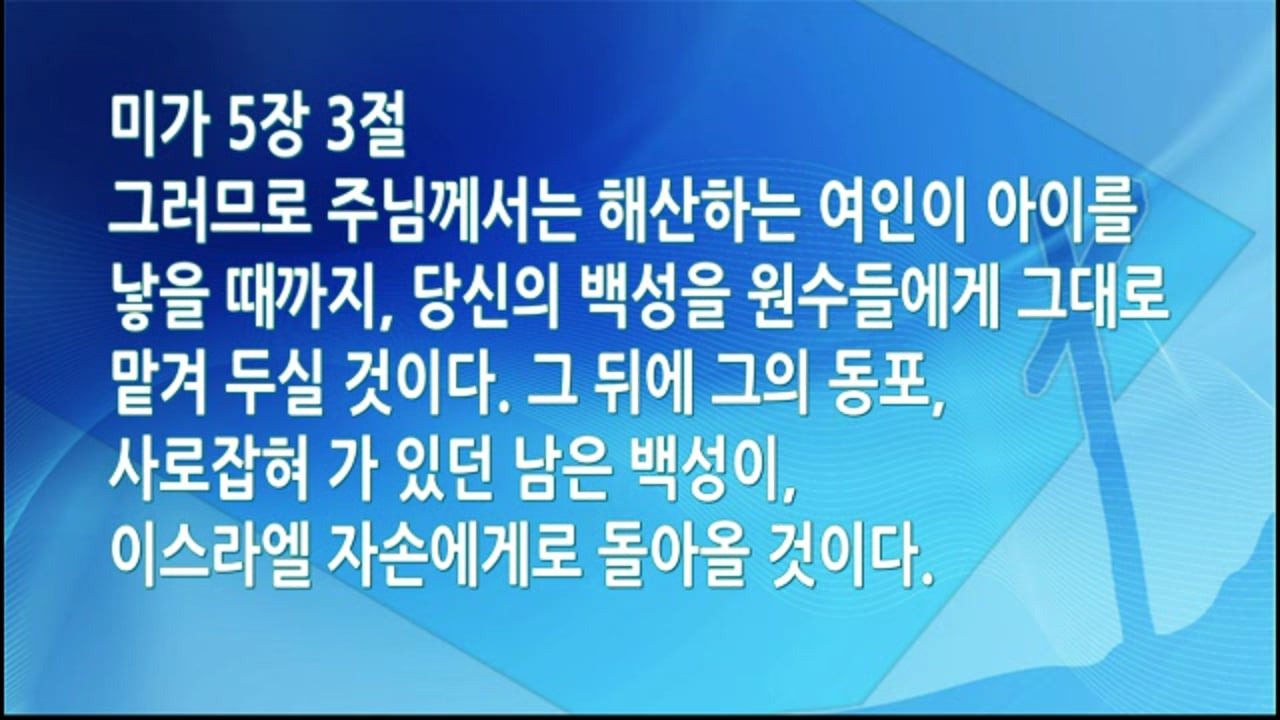 미가 5장 3절
그러므로 주님께서는 해산하는 여인이 아이를 낳을 때까지, 당신의 백성을 원수들에게 그대로 맡겨 두실 것이다. 그 뒤에 그의 동포, 사로잡혀 가 있던 남은 백성이, 이스라엘 자손에게로 돌아올 것이다.